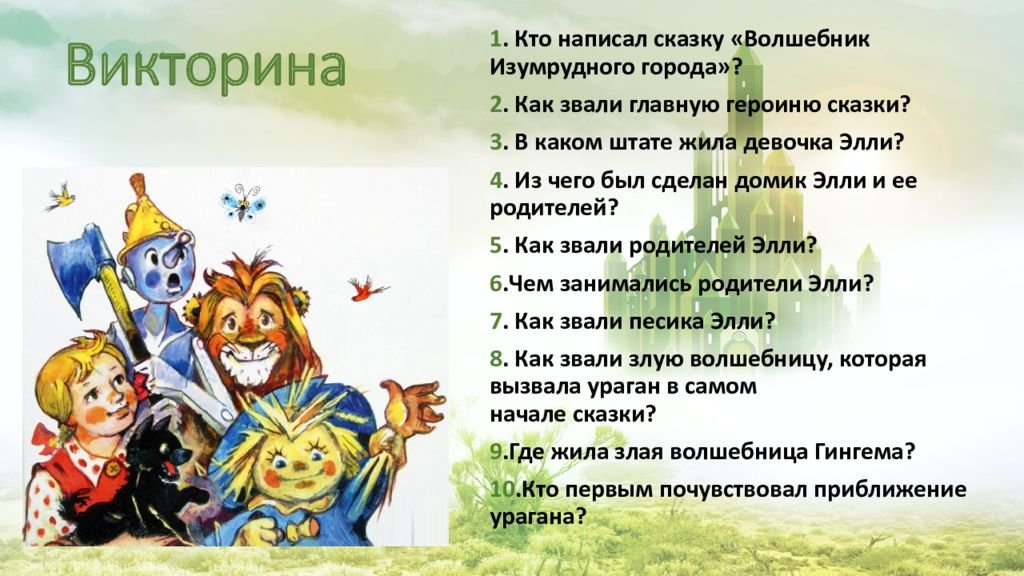 Викторина

1. Кто написал сказку «Волшебник Изумрудного города»?

2. Как звали главную героиню сказки?

3. В каком штате жила девочка Элли?

4. Из чего был сделан домик Элли и ее родителей?

5. Как звали родителей Элли?

6.Чем занимались родители Элли?

7. Как звали песика Элли?

8. Как звали злую волшебницу, которая вызвала ураган в самом начале сказки?

9.Где жила злая волшебница Гингема?

10.Кто первым почувствовал приближение урагана?